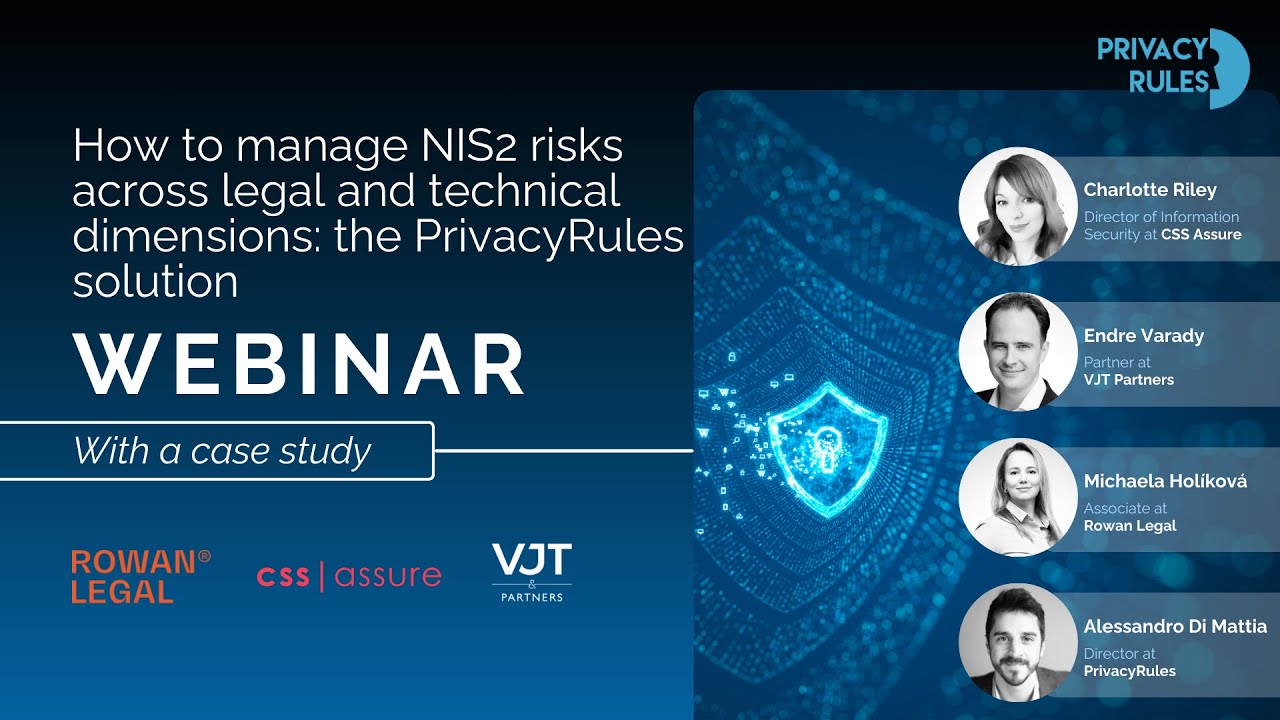 PRIVACY RULES

How to manage NIS2 risks across legal and technical dimensions: the PrivacyRules solution

WEBINAR

With a case study

ROWAN® LEGAL

css | assure

VJT & PARTNERS

Charlotte Riley
Director of Information Security at CSS Assure

Endre Varady
Partner at VJT Partners

Michaela Holíková
Associate at Rowan Legal

Alessandro Di Mattia
Director at PrivacyRules